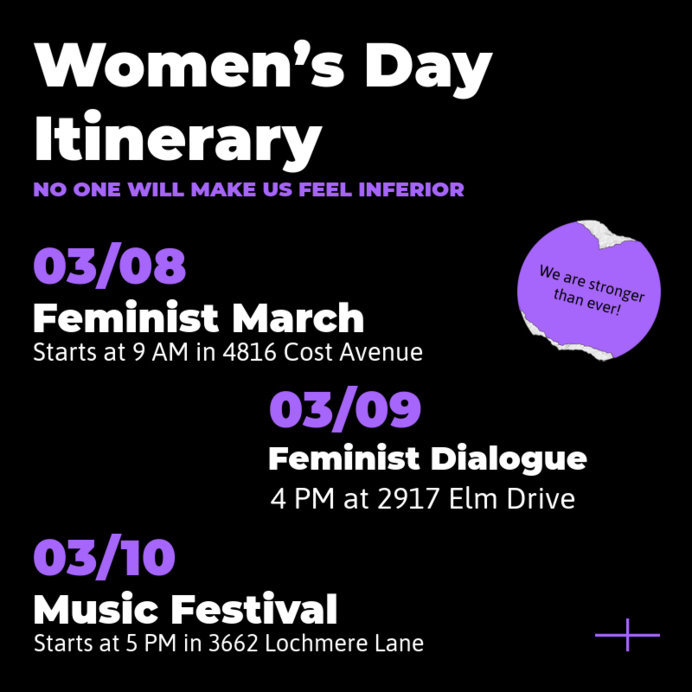 Women's Day Itinerary

NO ONE WILL MAKE US FEEL INFERIOR

03/08
Feminist March
Starts at 9 AM in 4816 Cost Avenue

We are stronger than ever!

03/09
Feminist Dialogue
4 PM at 2917 Elm Drive

03/10
Music Festival
Starts at 5 PM in 3662 Lochmere Lane